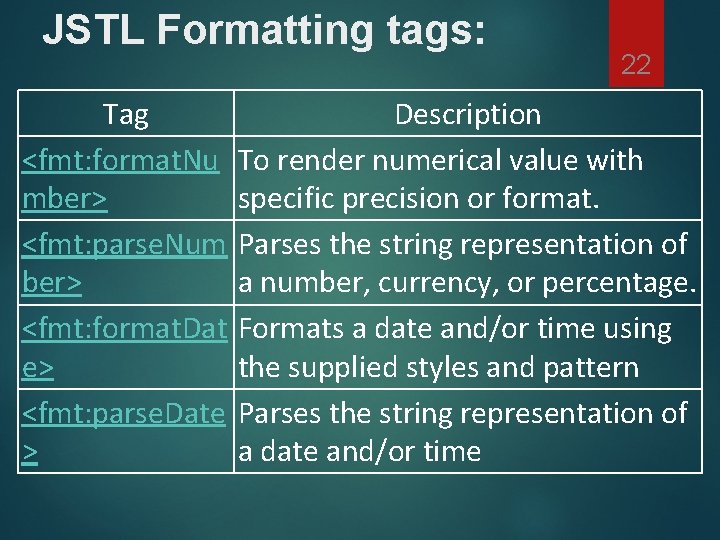 JSTL Formatting tags:

22

| Tag | Description |
|---|---|
| <fmt:formatNumber> | To render numerical value with specific precision or format. |
| <fmt:parseNumber> | Parses the string representation of a number, currency, or percentage. |
| <fmt:formatDate> | Formats a date and/or time using the supplied styles and pattern |
| <fmt:parseDate> | Parses the string representation of a date and/or time |